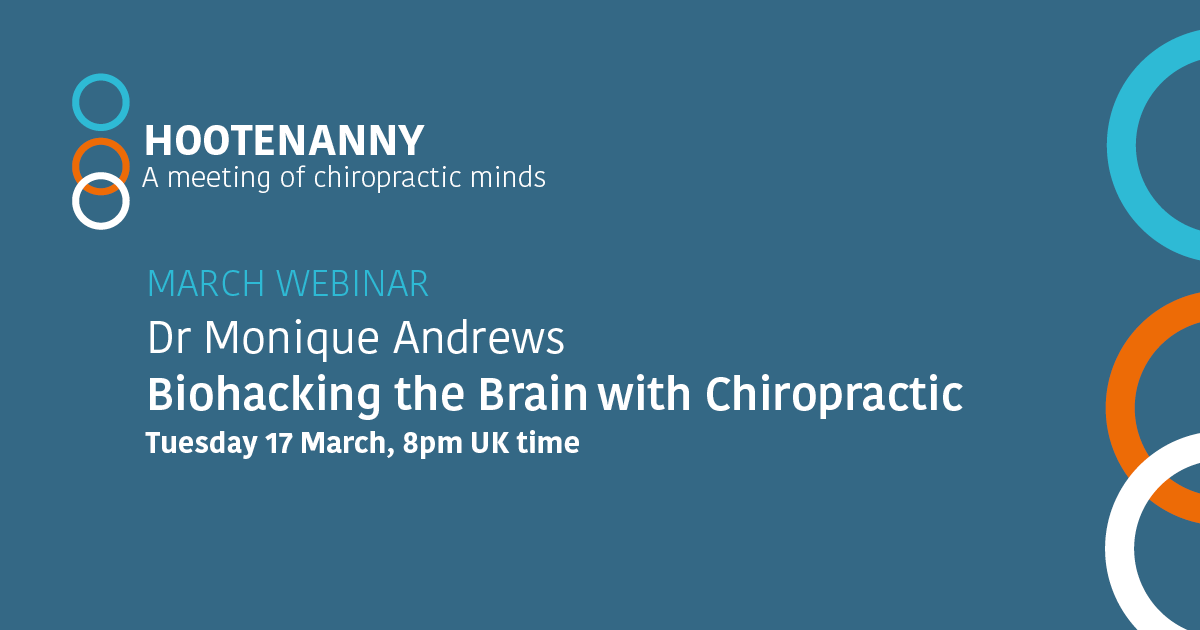 HOOTENANNY
A meeting of chiropractic minds

MARCH WEBINAR
Dr Monique Andrews
Biohacking the Brain with Chiropractic
Tuesday 17 March, 8pm UK time